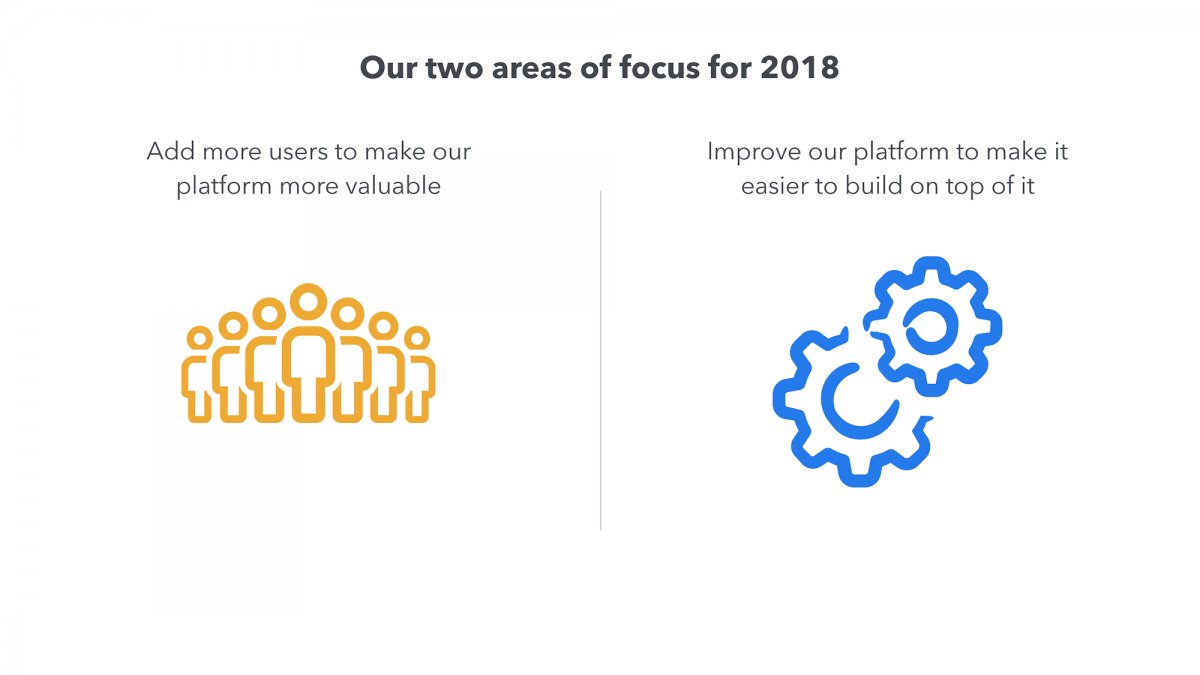 Our two areas of focus for 2018

Add more users to make our platform more valuable

Improve our platform to make it easier to build on top of it